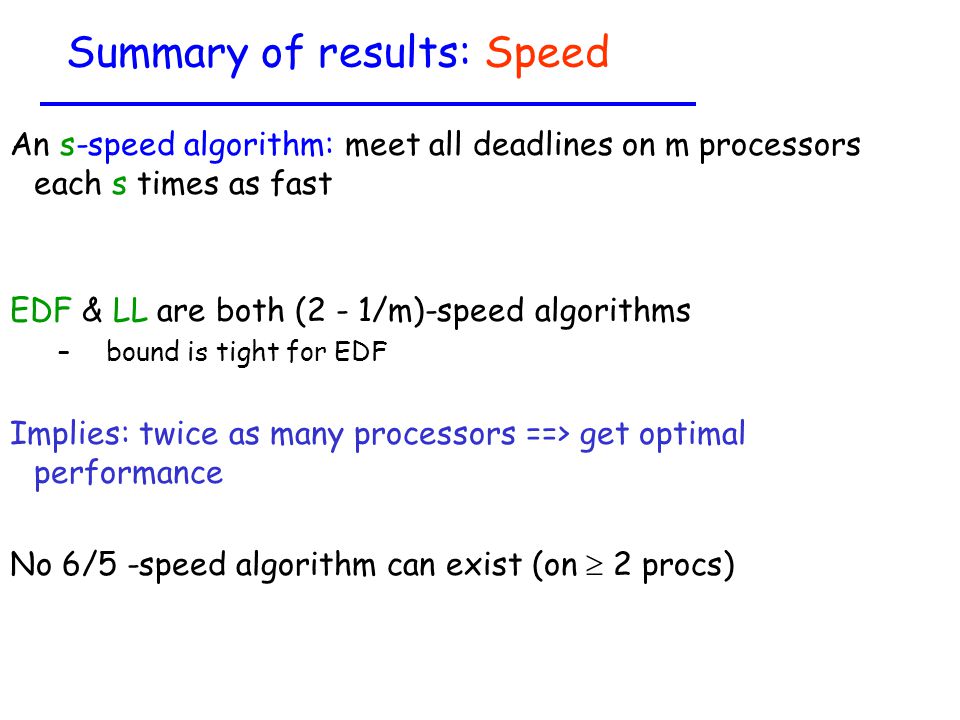 Summary of results: Speed

An s-speed algorithm: meet all deadlines on m processors each s times as fast

EDF & LL are both (2 - 1/m)-speed algorithms
– bound is tight for EDF

Implies: twice as many processors ==> get optimal performance

No 6/5 -speed algorithm can exist (on $\geq$ 2 procs)